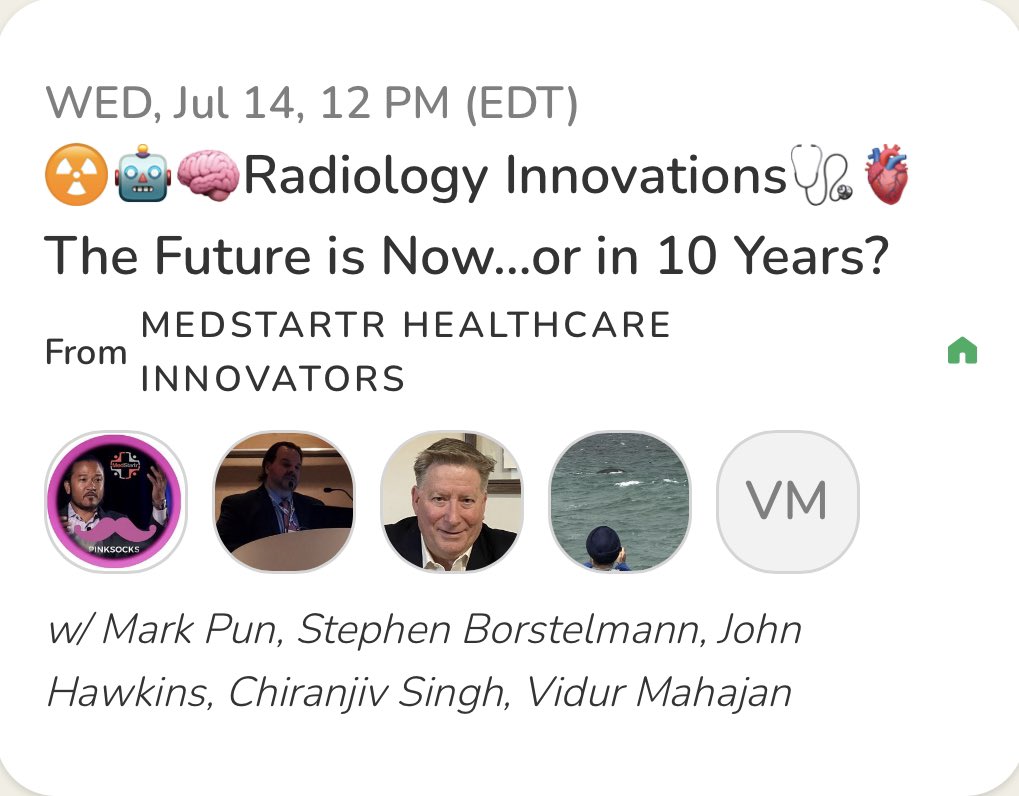 WED, Jul 14, 12 PM (EDT)
☢️🤖🧠Radiology Innovations🩺🫀
The Future is Now...or in 10 Years?

From MEDSTARTR HEALTHCARE INNOVATORS

PINKSOCKS

VM

w/ Mark Pun, Stephen Borstelmann, John Hawkins, Chiranjiv Singh, Vidur Mahajan